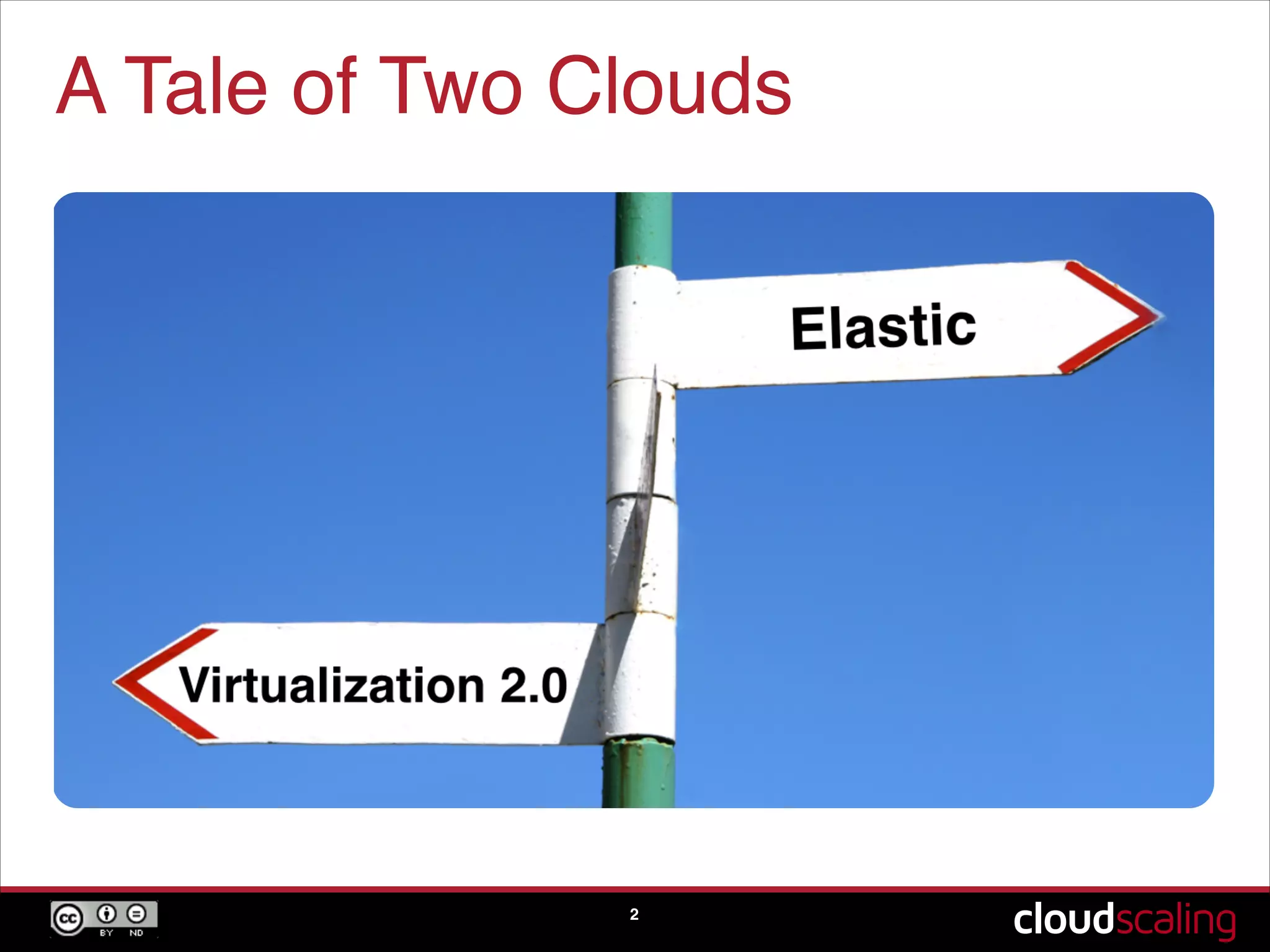 A Tale of Two Clouds

Elastic

Virtualization 2.0

cc BY ND

2

cloudscaling